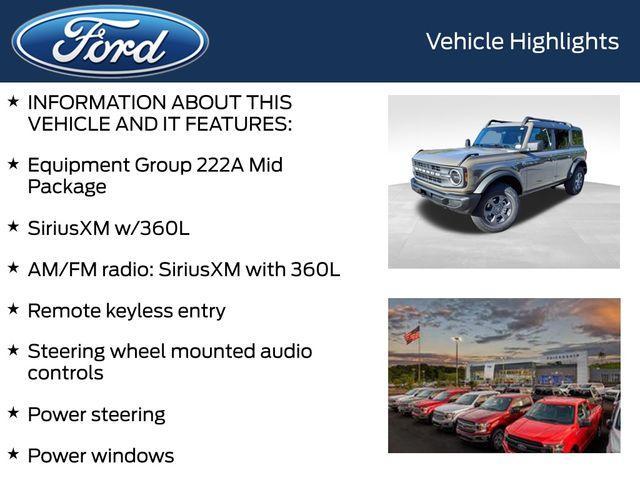 Ford

Vehicle Highlights

★ INFORMATION ABOUT THIS VEHICLE AND IT FEATURES:

★ Equipment Group 222A Mid Package

★ SiriusXM w/360L

★ AM/FM radio: SiriusXM with 360L

★ Remote keyless entry

★ Steering wheel mounted audio controls

★ Power steering

★ Power windows